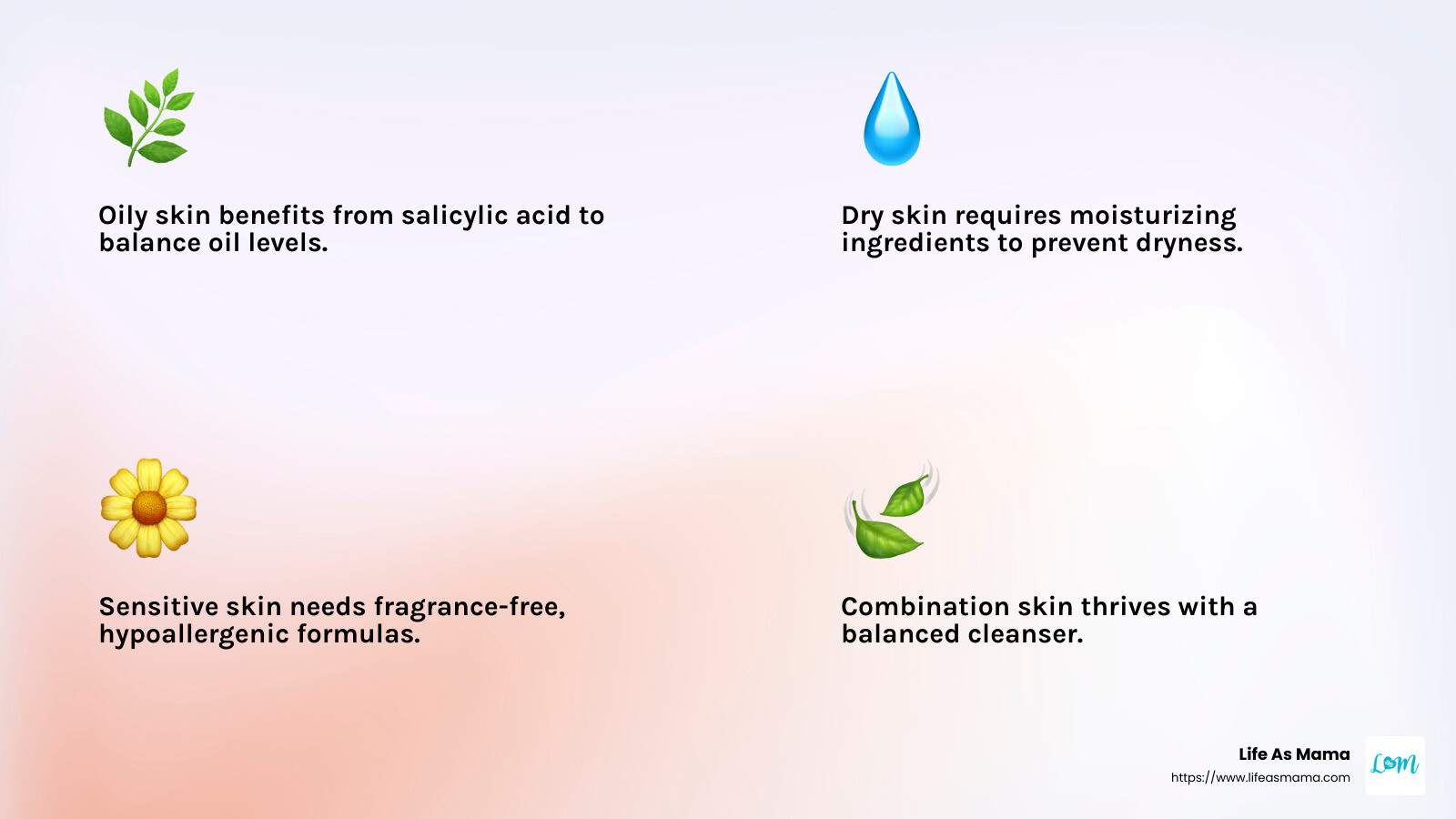 Oily skin benefits from salicylic acid to balance oil levels.

Dry skin requires moisturizing ingredients to prevent dryness.

Sensitive skin needs fragrance-free, hypoallergenic formulas.

Combination skin thrives with a balanced cleanser.

Life As Mama
https://www.lifeasmama.com

LaM